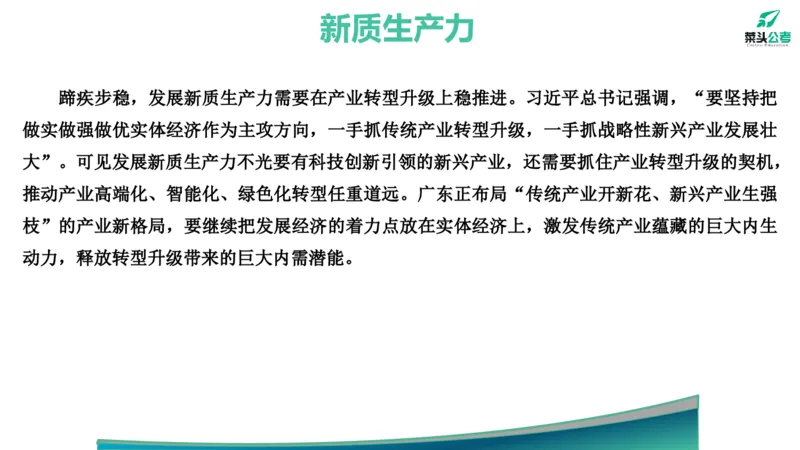 新质生产力

菜头公考

蹄疾步稳，发展新质生产力需要在产业转型升级上稳推进。习近平总书记强调，“要坚持把做实做强做优实体经济作为主攻方向，一手抓传统产业转型升级，一手抓战略性新兴产业发展壮大”。可见发展新质生产力不光要有科技创新引领的新兴产业，还需要抓住产业转型升级的契机，推动产业高端化、智能化、绿色化转型任重道远。广东正布局“传统产业开新花、新兴产业生强枝”的产业新格局，要继续把发展经济的着力点放在实体经济上，激发传统产业蕴藏的巨大内生动力，释放转型升级带来的巨大内需潜能。